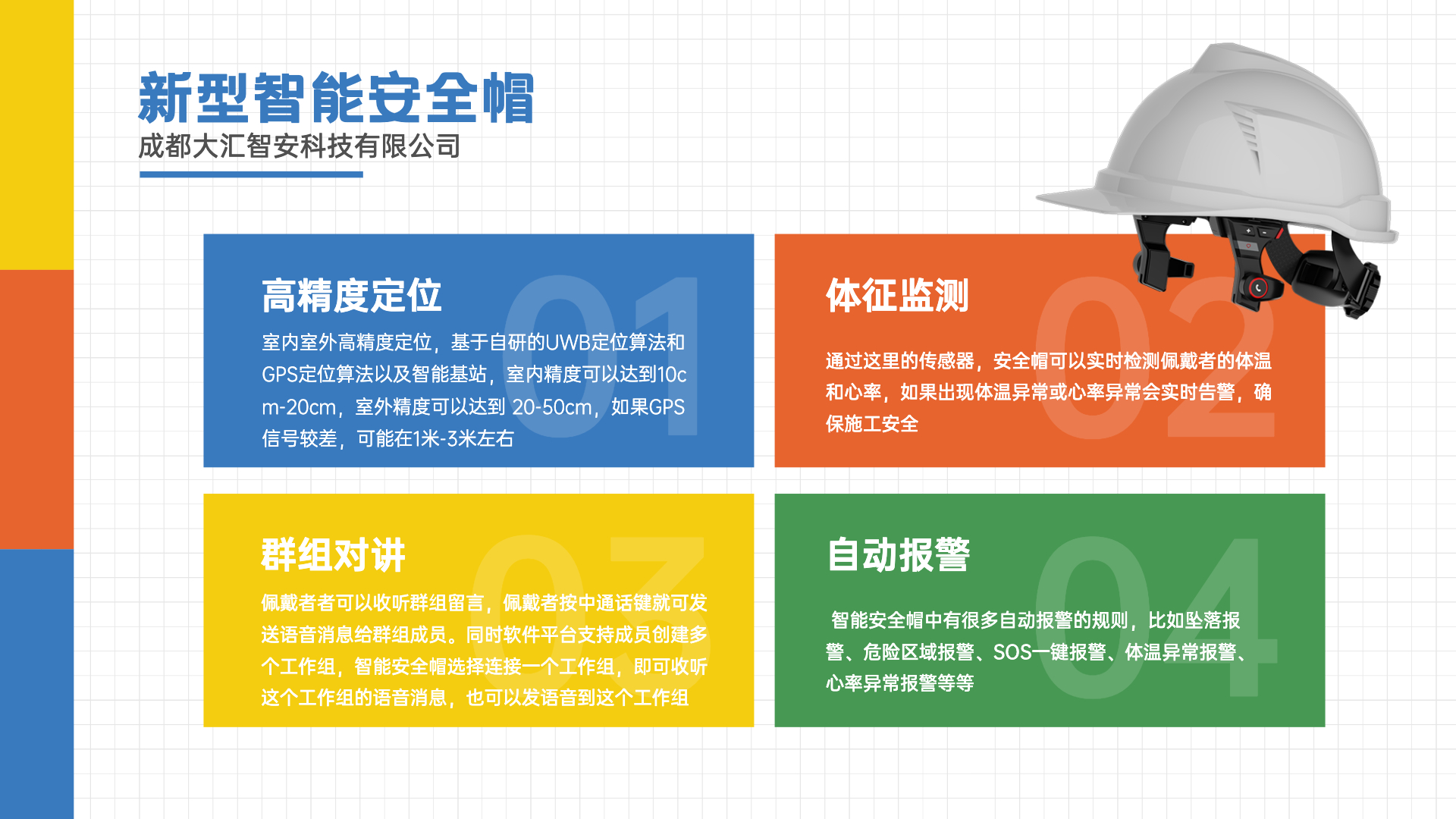 新型智能安全帽
成都大汇智安科技有限公司

高精度定位

01

室内室外高精度定位，基于自研的UWB定位算法和GPS定位算法以及智能基站，室内精度可以达到10cm-20cm，室外精度可以达到 20-50cm，如果GPS信号较差，可能在1米-3米左右

体征监测

02

通过这里的传感器，安全帽可以实时检测佩戴者的体温和心率，如果出现体温异常或心率异常会实时告警，确保施工安全

群组对讲

03

佩戴者者可以收听群组留言，佩戴者按中通话键就可发送语音消息给群组成员。同时软件平台支持成员创建多个工作组，智能安全帽选择连接一个工作组，即可收听这个工作组的语音消息，也可以发语音到这个工作组

自动报警

04

智能安全帽中有很多自动报警的规则，比如坠落报警、危险区域报警、SOS一键报警、体温异常报警、心率异常报警等等